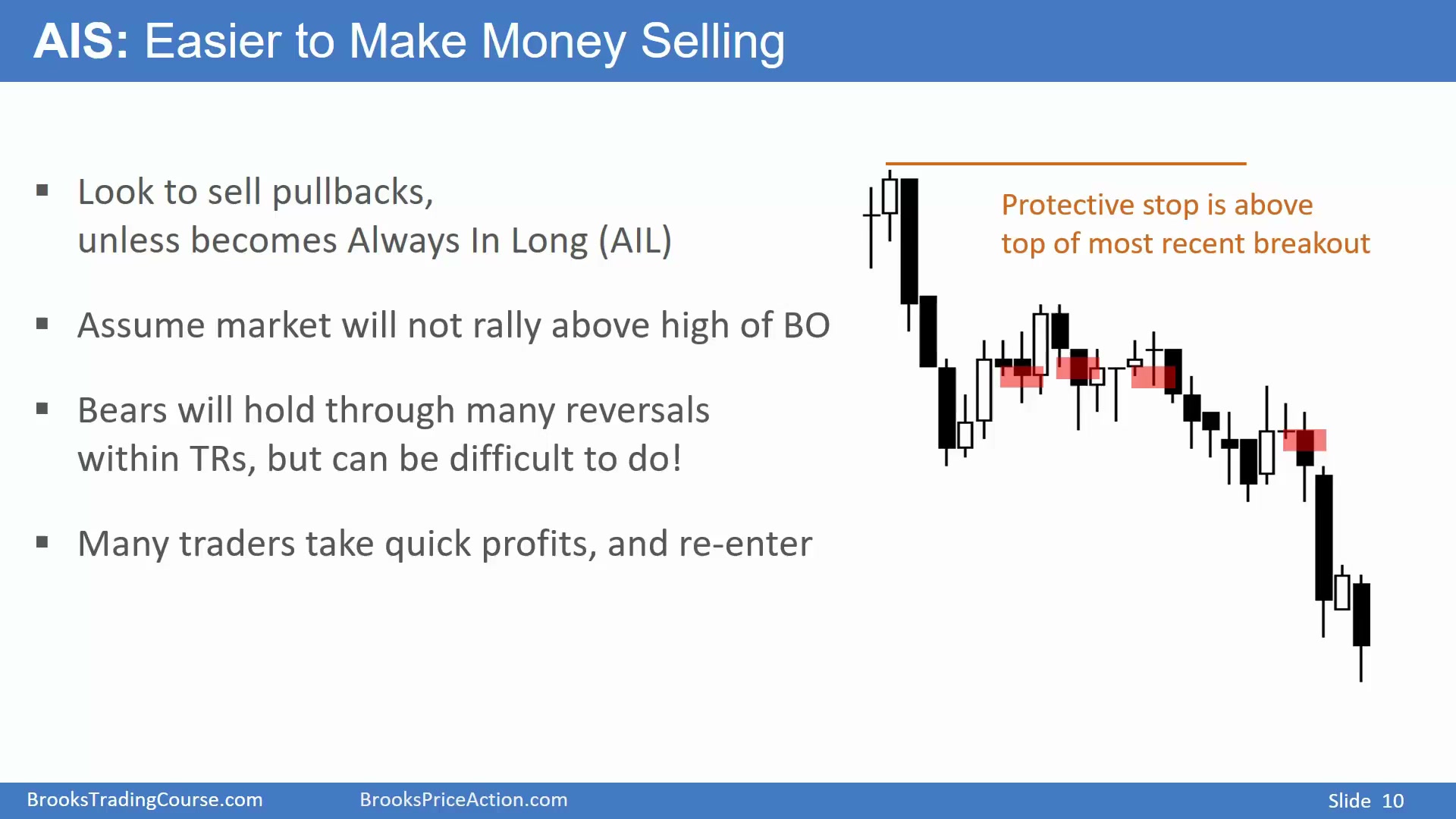 AIS: Easier to Make Money Selling

▪ Look to sell pullbacks, unless becomes Always In Long (AIL)

▪ Assume market will not rally above high of BO

▪ Bears will hold through many reversals within TRs, but can be difficult to do!

▪ Many traders take quick profits, and re-enter

Protective stop is above top of most recent breakout

BrooksTradingCourse.com BrooksPriceAction.com Slide 10